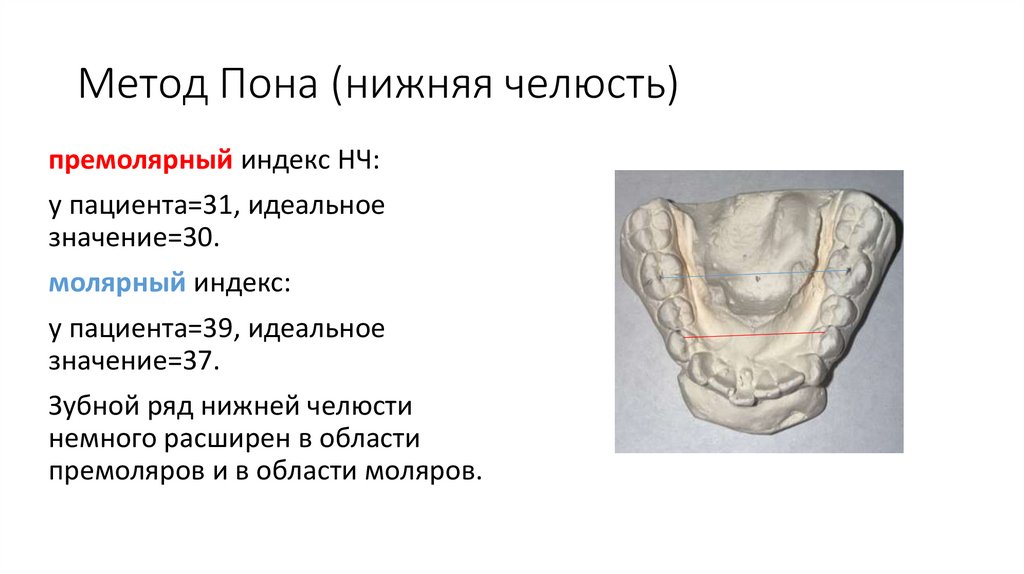 Метод Пона (нижняя челюсть)

премолярный индекс НЧ:

у пациента=31, идеальное значение=30.

молярный индекс:

у пациента=39, идеальное значение=37.

Зубной ряд нижней челюсти немного расширен в области премоляров и в области моляров.